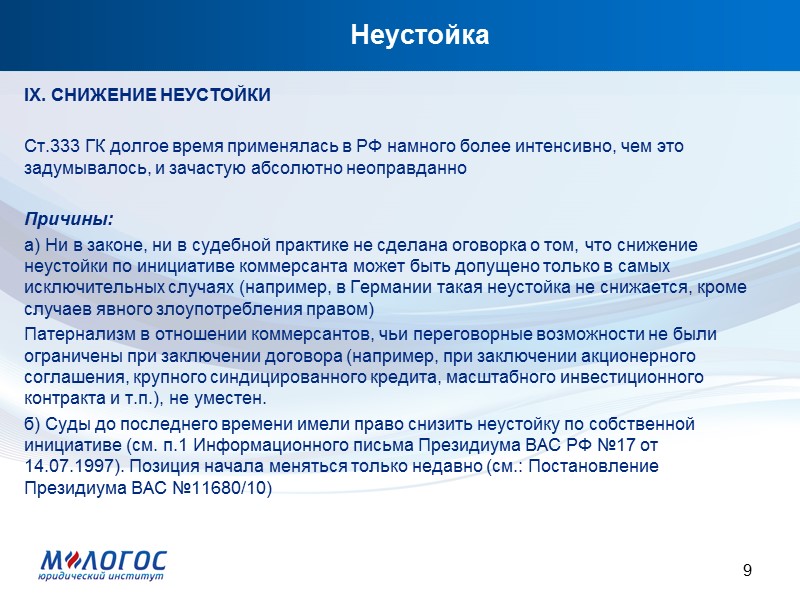 Неустойка

IX. СНИЖЕНИЕ НЕУСТОЙКИ

Ст.333 ГК долгое время применялась в РФ намного более интенсивно, чем это задумывалось, и зачастую абсолютно неоправданно

Причины:

а) Ни в законе, ни в судебной практике не сделана оговорка о том, что снижение неустойки по инициативе коммерсанта может быть допущено только в самых исключительных случаях (например, в Германии такая неустойка не снижается, кроме случаев явного злоупотребления правом)

Патернализм в отношении коммерсантов, чьи переговорные возможности не были ограничены при заключении договора (например, при заключении акционерного соглашения, крупного синдицированного кредита, масштабного инвестиционного контракта и т.п.), не уместен.

б) Суды до последнего времени имели право снизить неустойку по собственной инициативе (см. п.1 Информационного письма Президиума ВАС РФ №17 от 14.07.1997). Позиция начала меняться только недавно (см.: Постановление Президиума ВАС №11680/10)

МЛОГОС
юридический институт

9